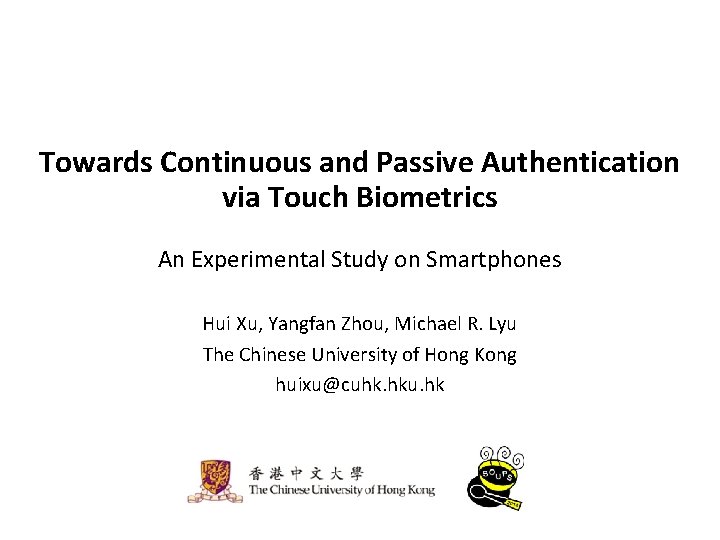 Towards Continuous and Passive Authentication via Touch Biometrics

An Experimental Study on Smartphones

Hui Xu, Yangfan Zhou, Michael R. Lyu
The Chinese University of Hong Kong
huixu@cuhk.hku.hk

香港中文大學
The Chinese University of Hong Kong

SOUPS
2014